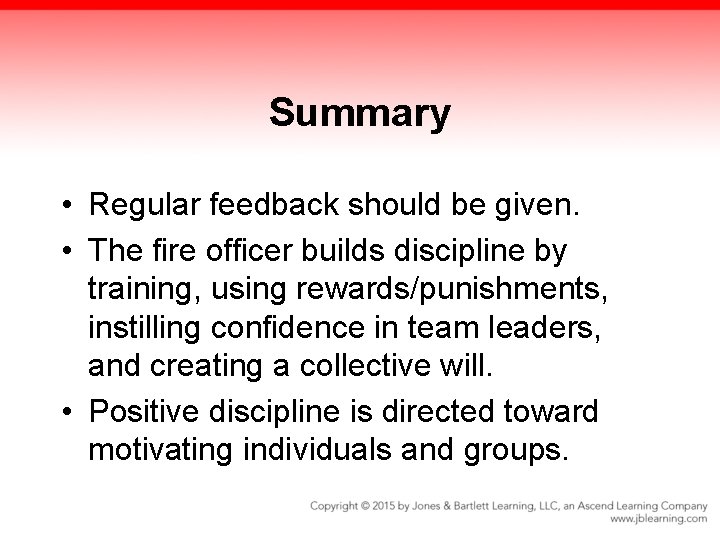 Summary

• Regular feedback should be given.
• The fire officer builds discipline by training, using rewards/punishments, instilling confidence in team leaders, and creating a collective will.
• Positive discipline is directed toward motivating individuals and groups.

Copyright © 2015 by Jones & Bartlett Learning, LLC, an Ascend Learning Company
www.jblearning.com